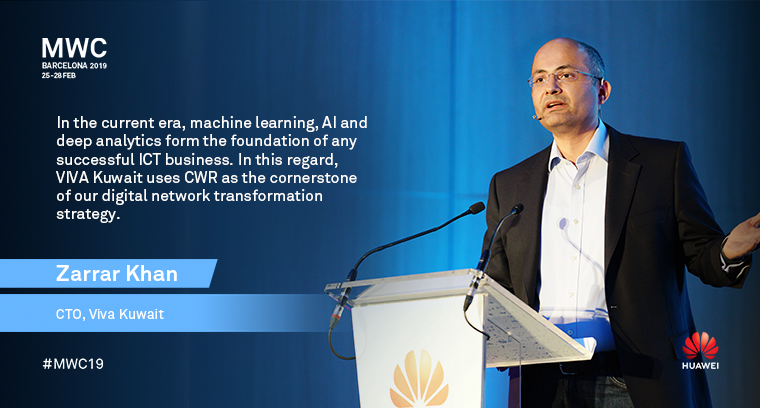 MWC
BARCELONA 2019
25-28 FEB

In the current era, machine learning, AI and deep analytics form the foundation of any successful ICT business. In this regard, VIVA Kuwait uses CWR as the cornerstone of our digital network transformation strategy.

Zarrar Khan

CTO, Viva Kuwait

#MWC19

HUAWEI